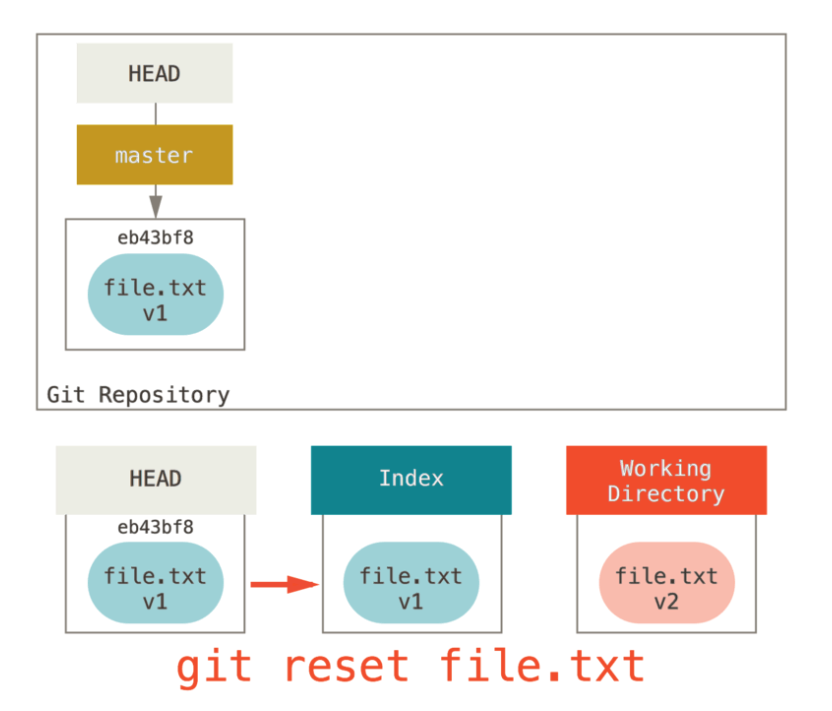 HEAD

master

eb43bf8

file.txt
v1

Git Repository

HEAD

eb43bf8

file.txt
v1

Index

file.txt
v1

Working Directory

file.txt
v2

git reset file.txt